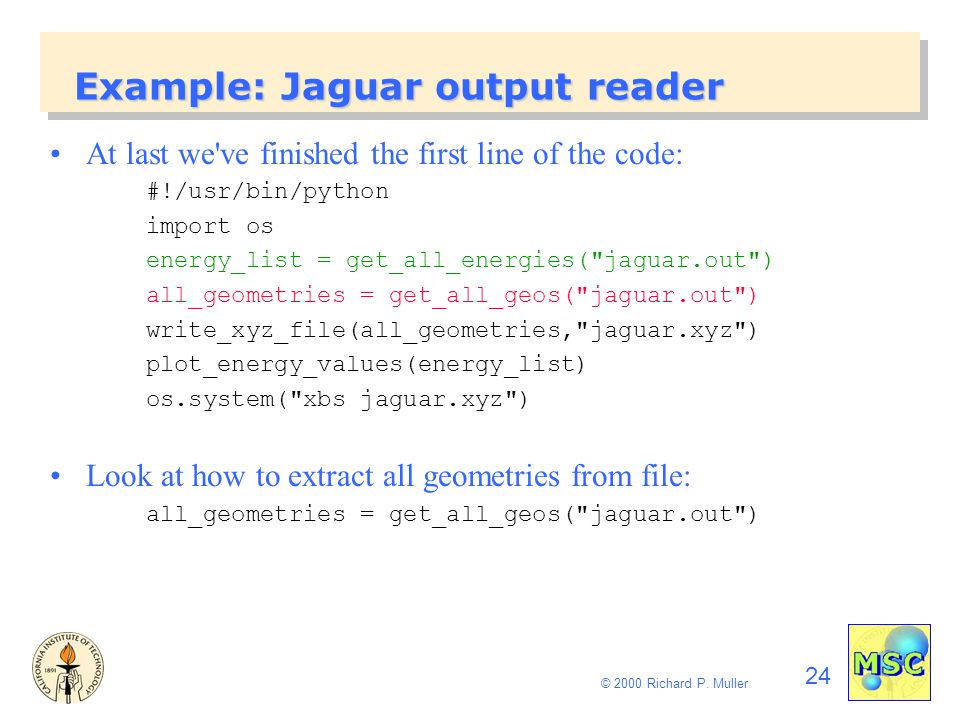 Example: Jaguar output reader

• At last we've finished the first line of the code:

#!/usr/bin/python
import os
energy_list = get_all_energies("jaguar.out")
all_geometries = get_all_geos("jaguar.out")
write_xyz_file(all_geometries,"jaguar.xyz")
plot_energy_values(energy_list)
os.system("xbs jaguar.xyz")

• Look at how to extract all geometries from file:

all_geometries = get_all_geos("jaguar.out")

CALIFORNIA INSTITUTE OF TECHNOLOGY 1891

© 2000 Richard P. Muller

24

MSC